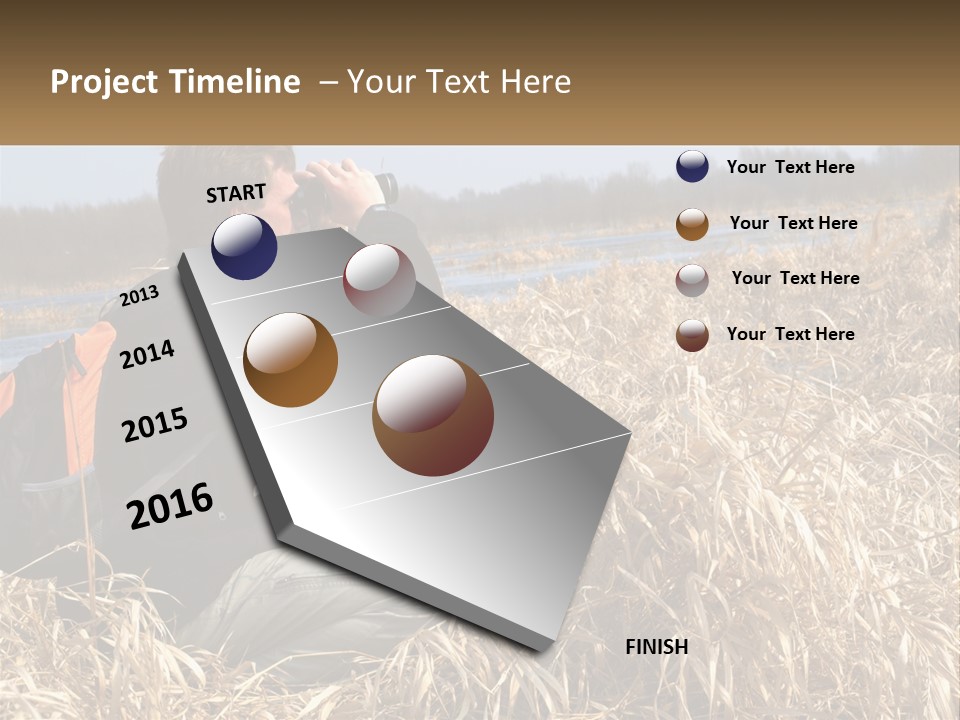 Project Timeline – Your Text Here

START

2013

2014

2015

2016

FINISH

Your Text Here

Your Text Here

Your Text Here

Your Text Here